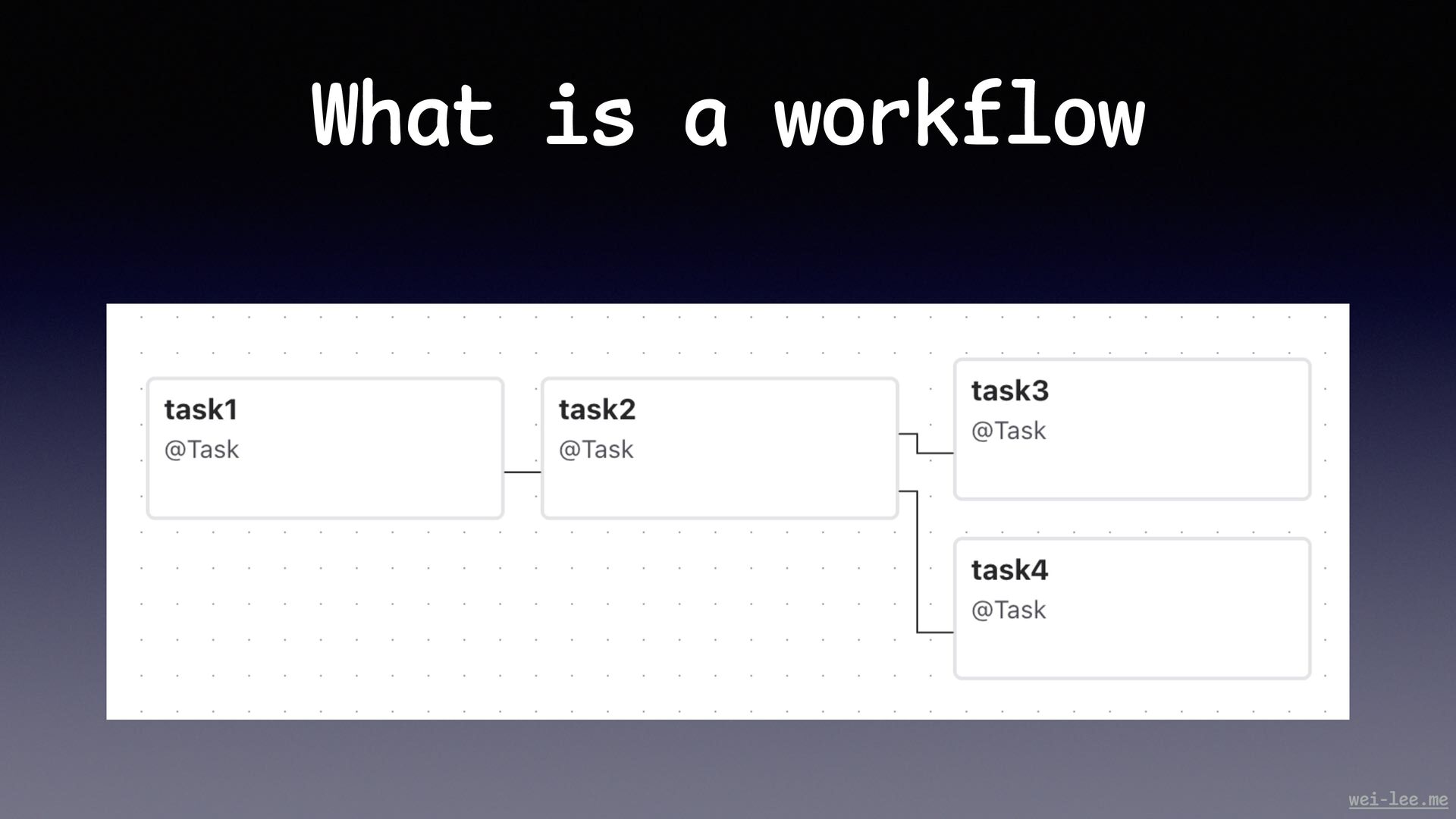 What is a workflow

task1
@Task

task2
@Task

task3
@Task

task4
@Task

wei-lee.me